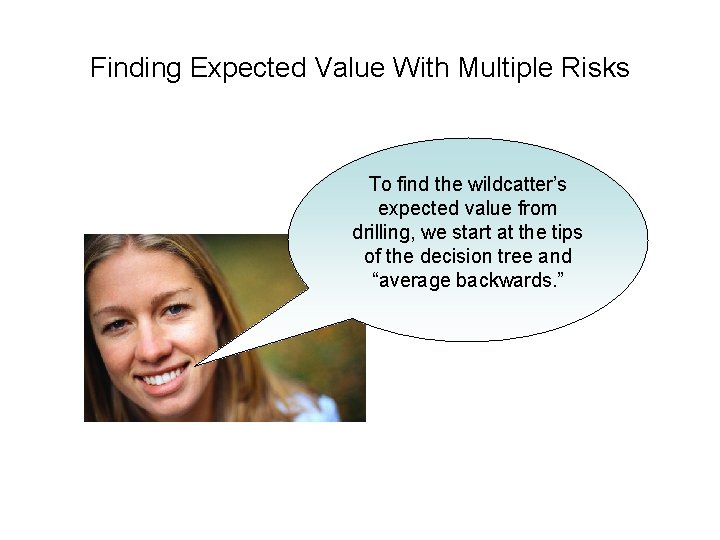 Finding Expected Value With Multiple Risks

To find the wildcatter's expected value from drilling, we start at the tips of the decision tree and "average backwards."